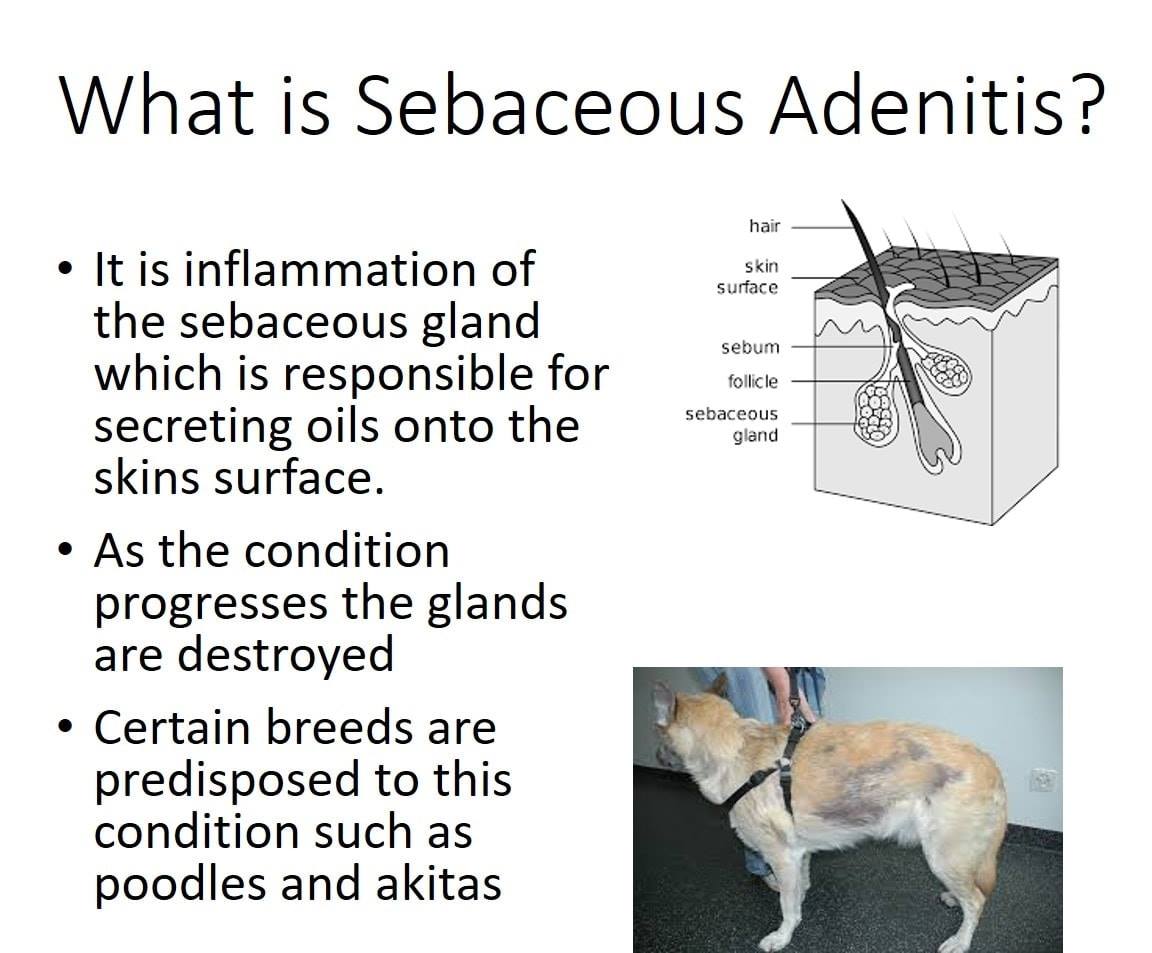 What is Sebaceous Adenitis?

• It is inflammation of the sebaceous gland which is responsible for secreting oils onto the skins surface.

• As the condition progresses the glands are destroyed

• Certain breeds are predisposed to this condition such as poodles and akitas

hair

skin
surface

sebum

follicle

sebaceous
gland